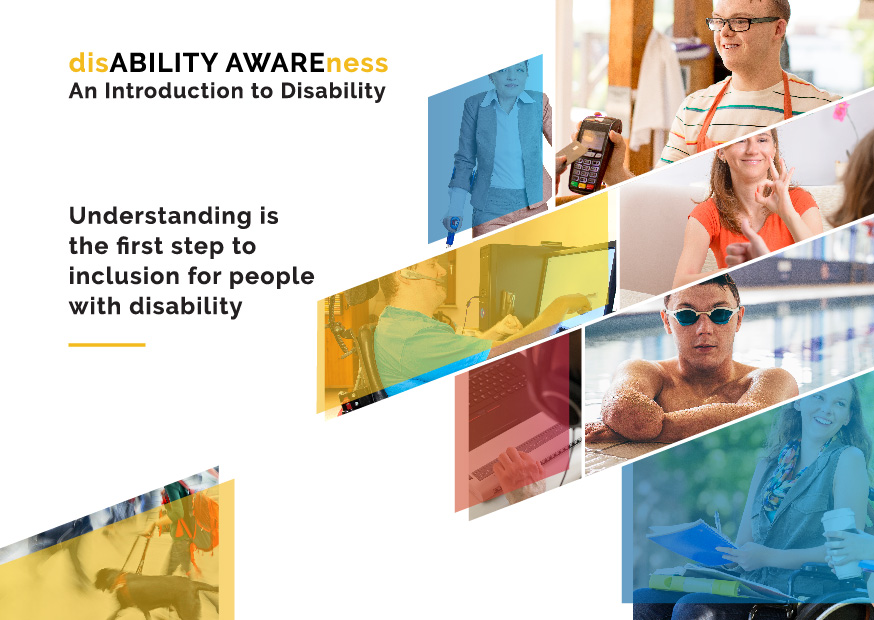 disABILITY AWAREness
An Introduction to Disability

Understanding is the first step to inclusion for people with disability